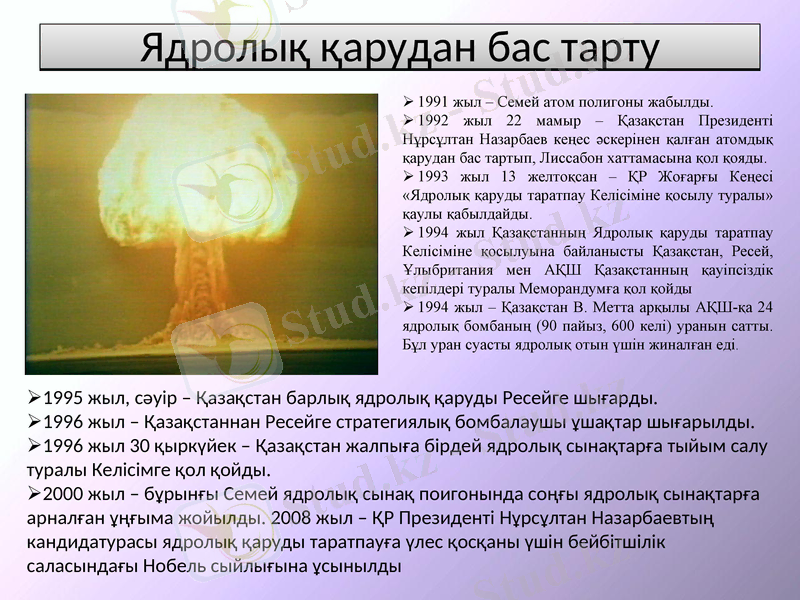 Ядролық қарудан бас тарту

➢ 1991 жыл – Семей атом полигоны жабылды.
➢ 1992 жыл 22 мамыр – Қазақстан Президенті Нұрсұлтан Назарбаев кеңес әскерінен қалған атомдық қарудан бас тартып, Лиссабон хаттамасына қол қояды.
➢ 1993 жыл 13 желтоқсан – ҚР Жоғарғы Кеңесі «Ядролық қаруды таратпау Келісіміне қосылу туралы» қаулы қабылдайды.
➢ 1994 жыл Қазақстанның Ядролық қаруды таратпау Келісіміне қосылуына байланысты Қазақстан, Ресей, Ұлыбритания мен АҚШ Қазақстанның қауіпсіздік кепілдері туралы Меморандумға қол қойды
➢ 1994 жыл – Қазақстан В. Метта арқылы АҚШ-қа 24 ядролық бомбаның (90 пайыз, 600 келі) уранын сатты. Бұл уран суасты ядролық отын үшін жиналған еді.

➢1995 жыл, сәуір – Қазақстан барлық ядролық қаруды Ресейге шығарды.
➢1996 жыл – Қазақстаннан Ресейге стратегиялық бомбалаушы ұшақтар шығарылды.
➢1996 жыл 30 қыркүйек – Қазақстан жалпыға бірдей ядролық сынақтарға тыйым салу туралы Келісімге қол қойды.
➢2000 жыл – бұрынғы Семей ядролық сынақ поигонында соңғы ядролық сынақтарға арналған ұңғыма жойылды. 2008 жыл – ҚР Президенті Нұрсұлтан Назарбаевтың кандидатурасы ядролық қаруды таратпауға үлес қосқаны үшін бейбітшілік саласындағы Нобель сыйлығына ұсынылды

Stud.kz